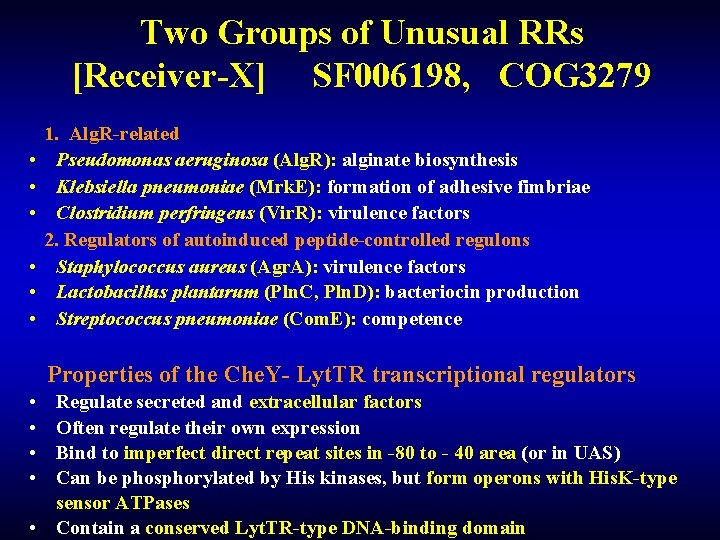 Two Groups of Unusual RRs
[Receiver-X] SF006198, COG3279

1. AlgR-related
• Pseudomonas aeruginosa (AlgR): alginate biosynthesis
• Klebsiella pneumoniae (MrkE): formation of adhesive fimbriae
• Clostridium perfringens (VirR): virulence factors

2. Regulators of autoinduced peptide-controlled regulons
• Staphylococcus aureus (AgrA): virulence factors
• Lactobacillus plantarum (PlnC, PlnD): bacteriocin production
• Streptococcus pneumoniae (ComE): competence

Properties of the CheY- LytTR transcriptional regulators
• Regulate secreted and extracellular factors
• Often regulate their own expression
• Bind to imperfect direct repeat sites in -80 to - 40 area (or in UAS)
• Can be phosphorylated by His kinases, but form operons with HisK-type sensor ATPases
• Contain a conserved LytTR-type DNA-binding domain